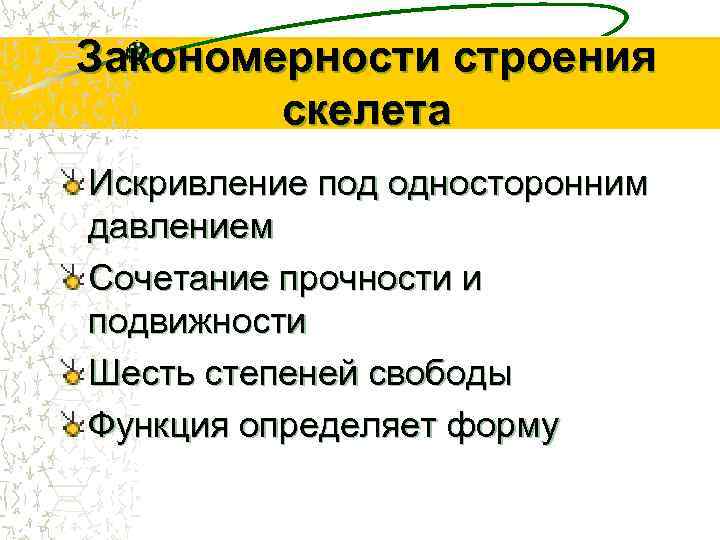 Закономерности строения скелета

Искривление под односторонним давлением

Сочетание прочности и подвижности

Шесть степеней свободы

Функция определяет форму